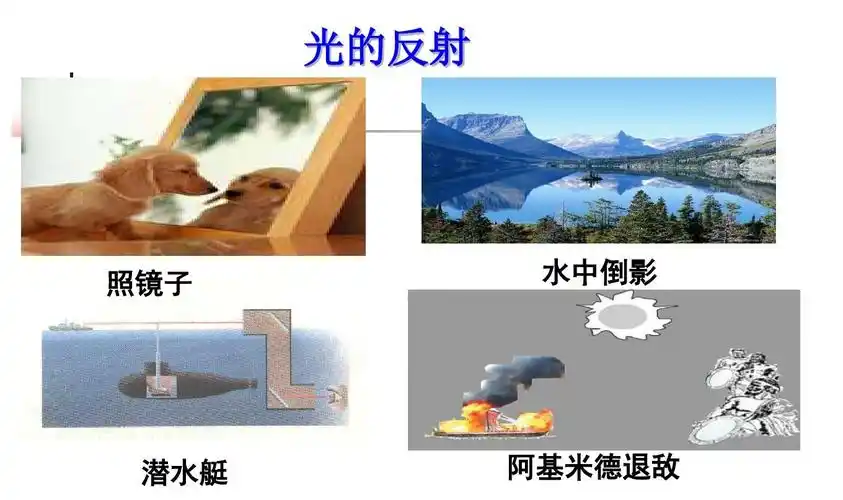 光的反射

照镜子

水中倒影

潜水艇

阿基米德退敌